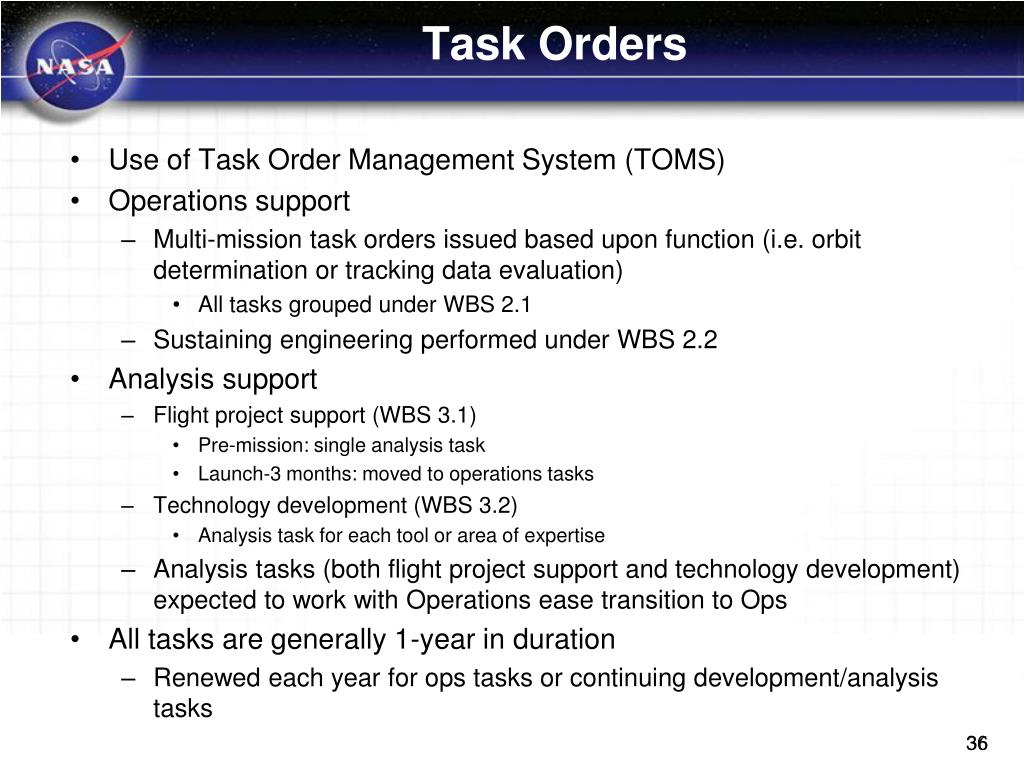 NASA

Task Orders

• Use of Task Order Management System (TOMS)
• Operations support
– Multi-mission task orders issued based upon function (i.e. orbit determination or tracking data evaluation)
• All tasks grouped under WBS 2.1
– Sustaining engineering performed under WBS 2.2
• Analysis support
– Flight project support (WBS 3.1)
• Pre-mission: single analysis task
• Launch-3 months: moved to operations tasks
– Technology development (WBS 3.2)
• Analysis task for each tool or area of expertise
– Analysis tasks (both flight project support and technology development) expected to work with Operations ease transition to Ops
• All tasks are generally 1-year in duration
– Renewed each year for ops tasks or continuing development/analysis tasks

36